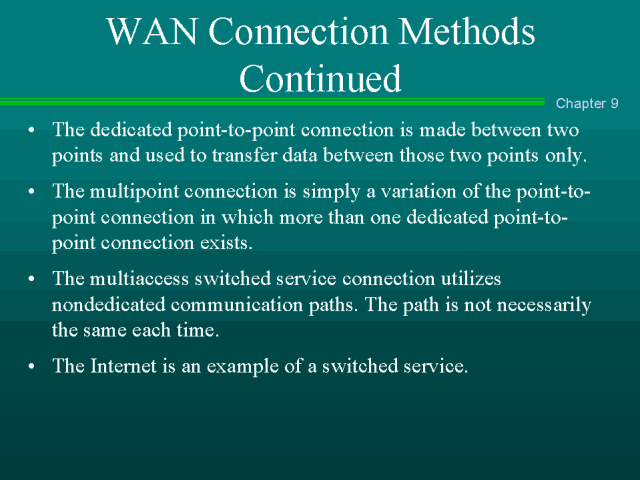 WAN Connection Methods Continued

Chapter 9

• The dedicated point-to-point connection is made between two points and used to transfer data between those two points only.

• The multipoint connection is simply a variation of the point-to-point connection in which more than one dedicated point-to-point connection exists.

• The multiaccess switched service connection utilizes nondedicated communication paths. The path is not necessarily the same each time.

• The Internet is an example of a switched service.